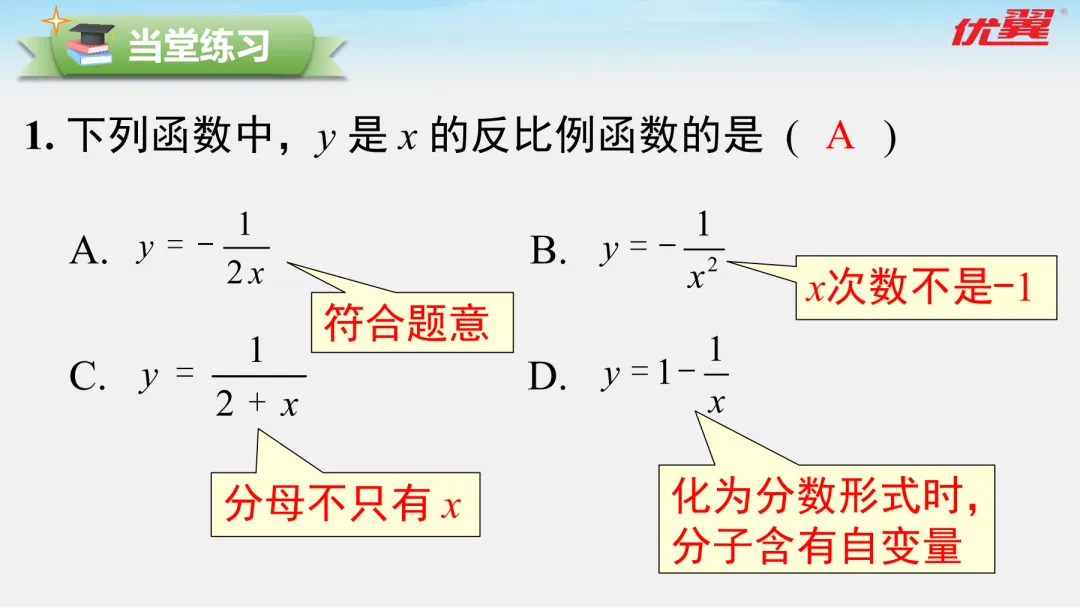 当堂练习

优翼

1. 下列函数中，$y$ 是 $x$ 的反比例函数的是（ A ）

A. $y=-\frac{1}{2x}$

符合题意

B. $y=-\frac{1}{x^2}$

$x$次数不是$-1$

C. $y=\frac{1}{2+x}$

分母不只有 $x$

D. $y=1-\frac{1}{x}$

化为分数形式时，分子含有自变量